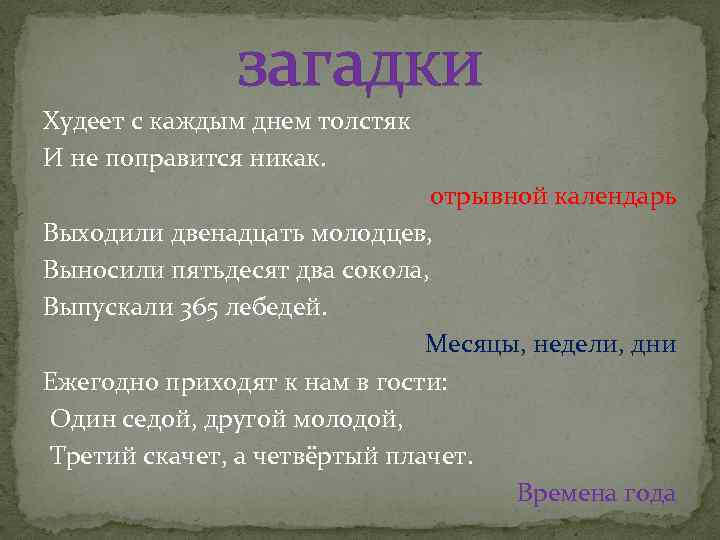 загадки

Худеет с каждым днем толстяк
И не поправится никак.

отрывной календарь

Выходили двенадцать молодцев,
Выносили пятьдесят два сокола,
Выпускали 365 лебедей.

Месяцы, недели, дни

Ежегодно приходят к нам в гости:
Один седой, другой молодой,
Третий скачет, а четвёртый плачет.

Времена года